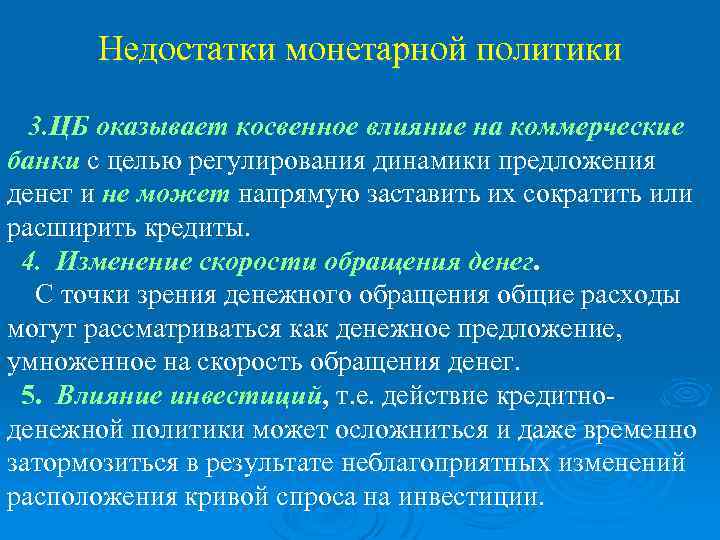 Недостатки монетарной политики

3.ЦБ оказывает косвенное влияние на коммерческие банки с целью регулирования динамики предложения денег и не может напрямую заставить их сократить или расширить кредиты.

4. Изменение скорости обращения денег.

С точки зрения денежного обращения общие расходы могут рассматриваться как денежное предложение, умноженное на скорость обращения денег.

5. Влияние инвестиций, т.е. действие кредитно-денежной политики может осложниться и даже временно затормозиться в результате неблагоприятных изменений расположения кривой спроса на инвестиции.